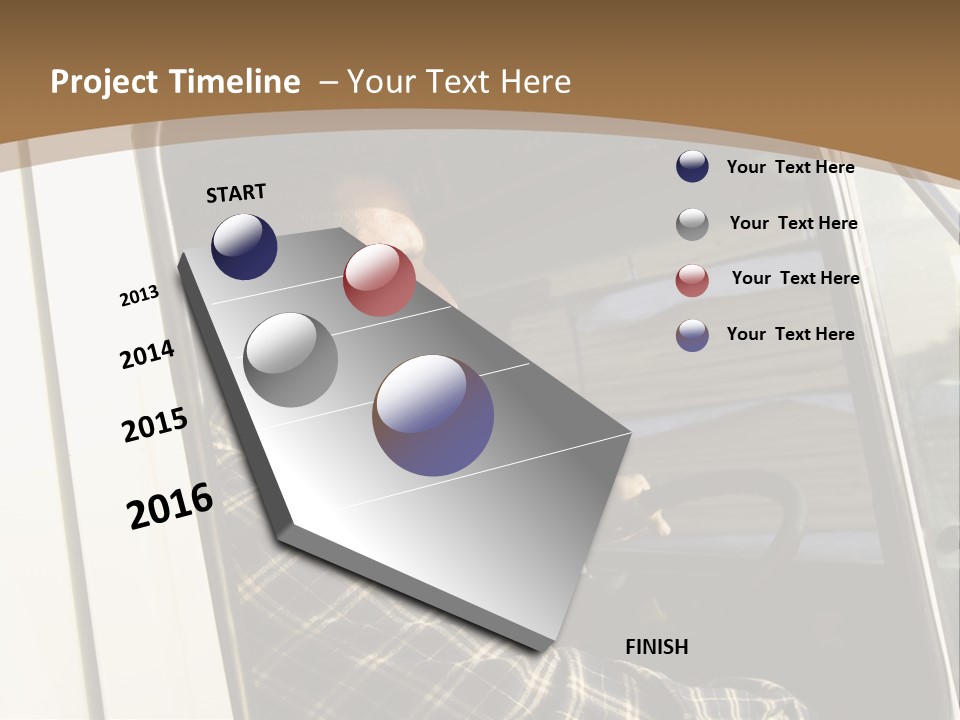 Project Timeline – Your Text Here

START

2013

2014

2015

2016

FINISH

Your Text Here

Your Text Here

Your Text Here

Your Text Here